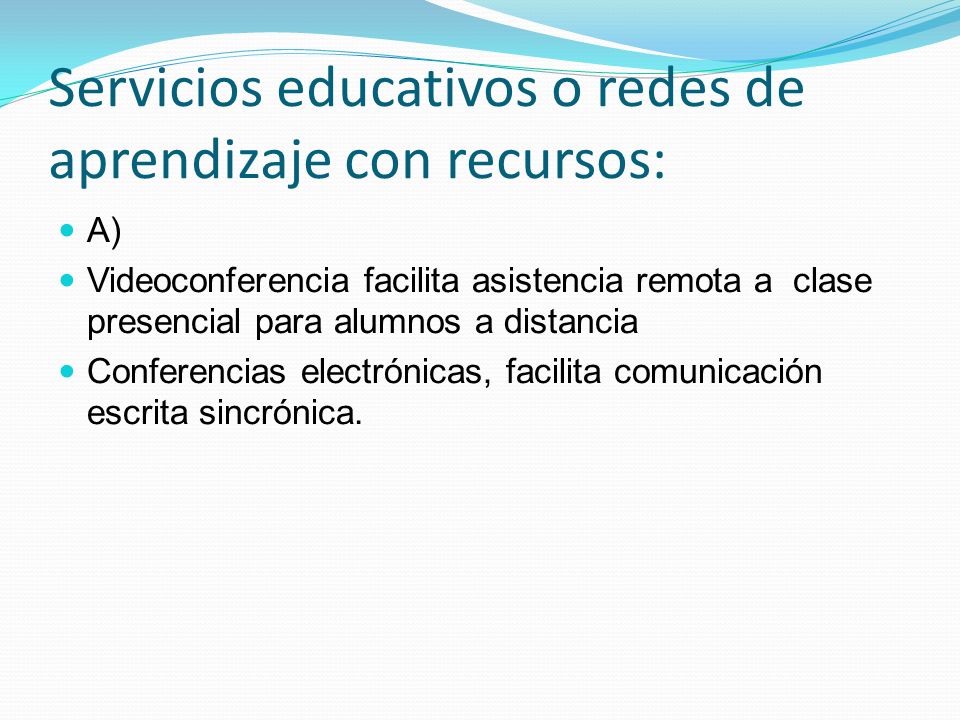 Servicios educativos o redes de aprendizaje con recursos:

- A)
- Videoconferencia facilita asistencia remota a clase presencial para alumnos a distancia
- Conferencias electrónicas, facilita comunicación escrita sincrónica.